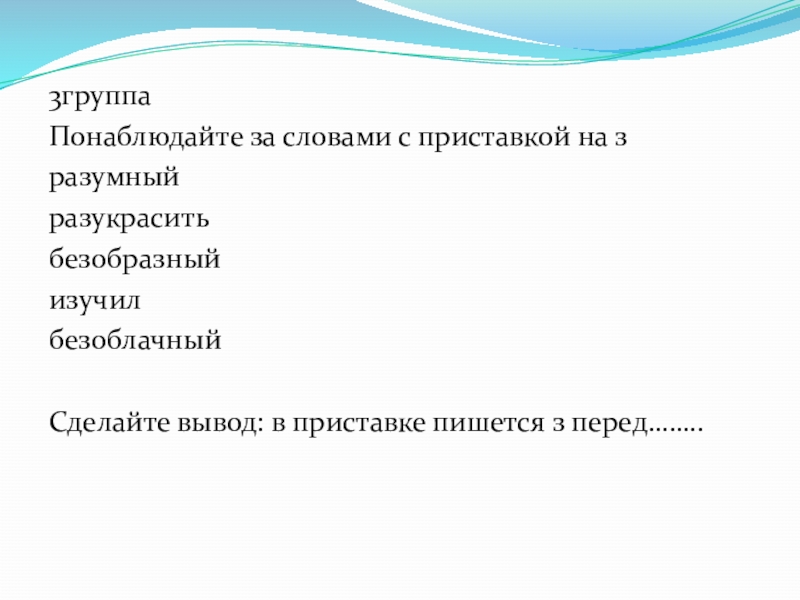 3группа
Понаблюдайте за словами с приставкой на з
разумный
разукрасить
безобразный
изучил
безоблачный

Сделайте вывод: в приставке пишется з перед……..